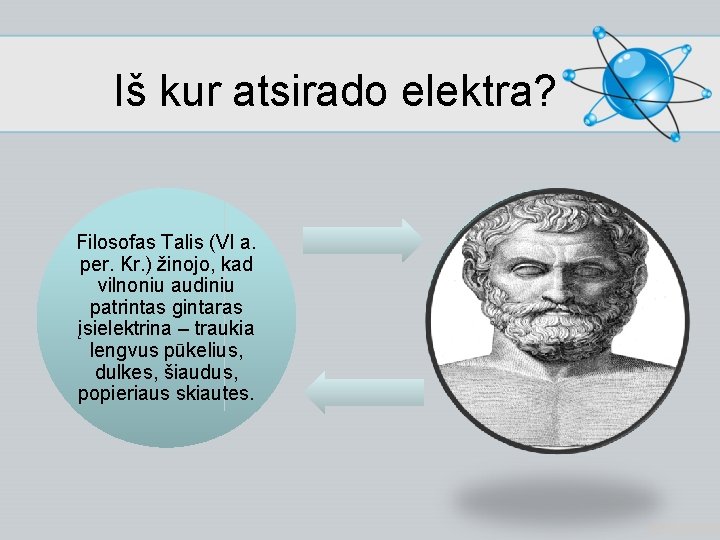 Iš kur atsirado elektra?

Filosofas Talis (VI a. per. Kr.) žinojo, kad vilnoniu audiniu patrintas gintaras įsielektrina – traukia lengvus pūkelius, dulkes, šiaudus, popieriaus skiautes.